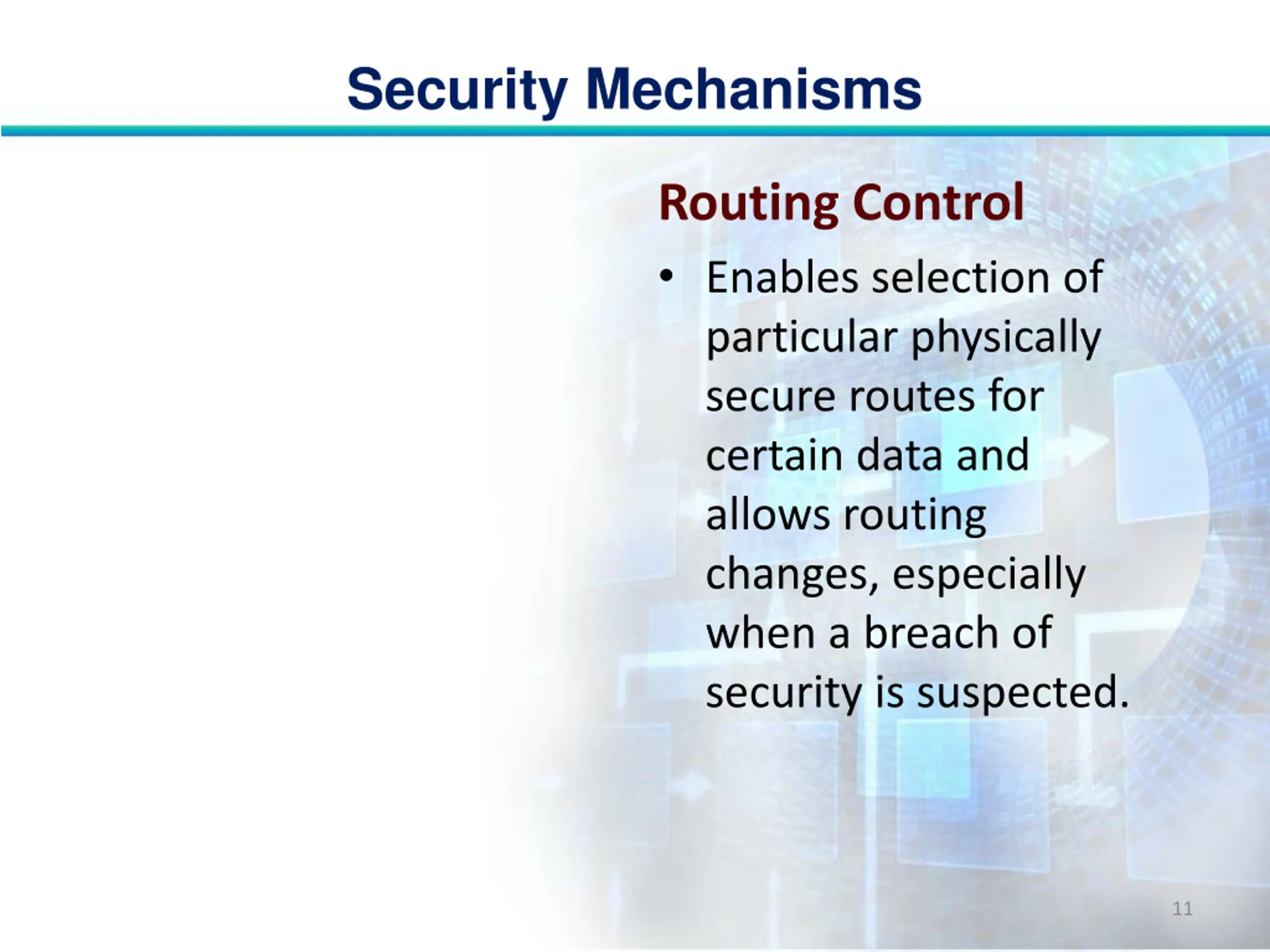 Security Mechanisms

Routing Control

• Enables selection of particular physically secure routes for certain data and allows routing changes, especially when a breach of security is suspected.

11